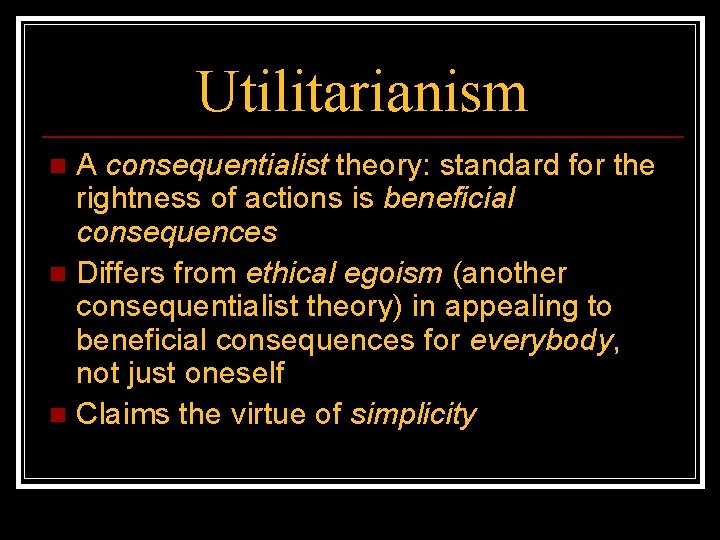 Utilitarianism

- A consequentialist theory: standard for the rightness of actions is beneficial consequences
- Differs from ethical egoism (another consequentialist theory) in appealing to beneficial consequences for everybody, not just oneself
- Claims the virtue of simplicity